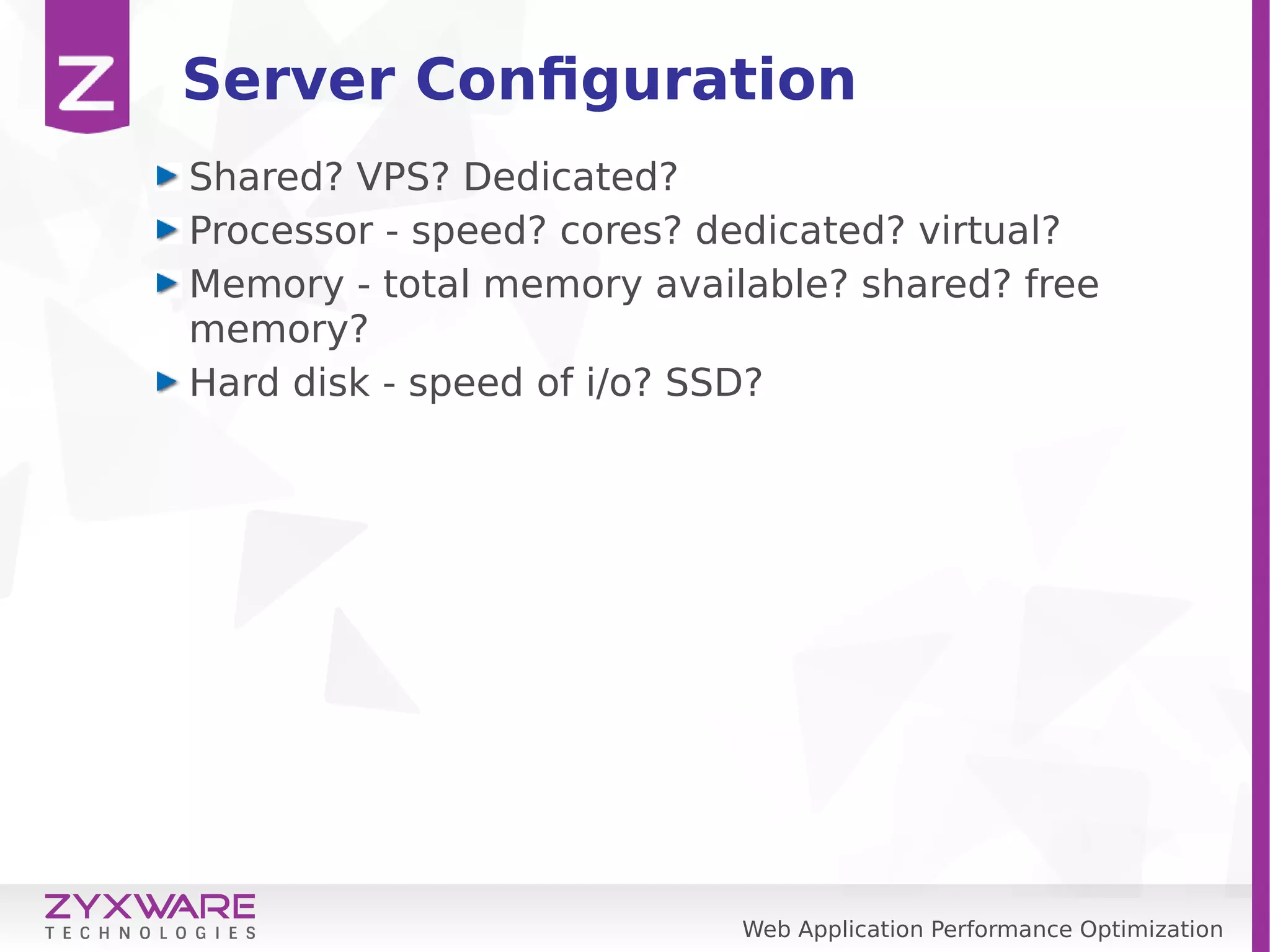 Z

Server Configuration

Shared? VPS? Dedicated?

Processor - speed? cores? dedicated? virtual?

Memory - total memory available? shared? free memory?

Hard disk - speed of i/o? SSD?

ZYXWARE
TECHNOLOGIES

Web Application Performance Optimization